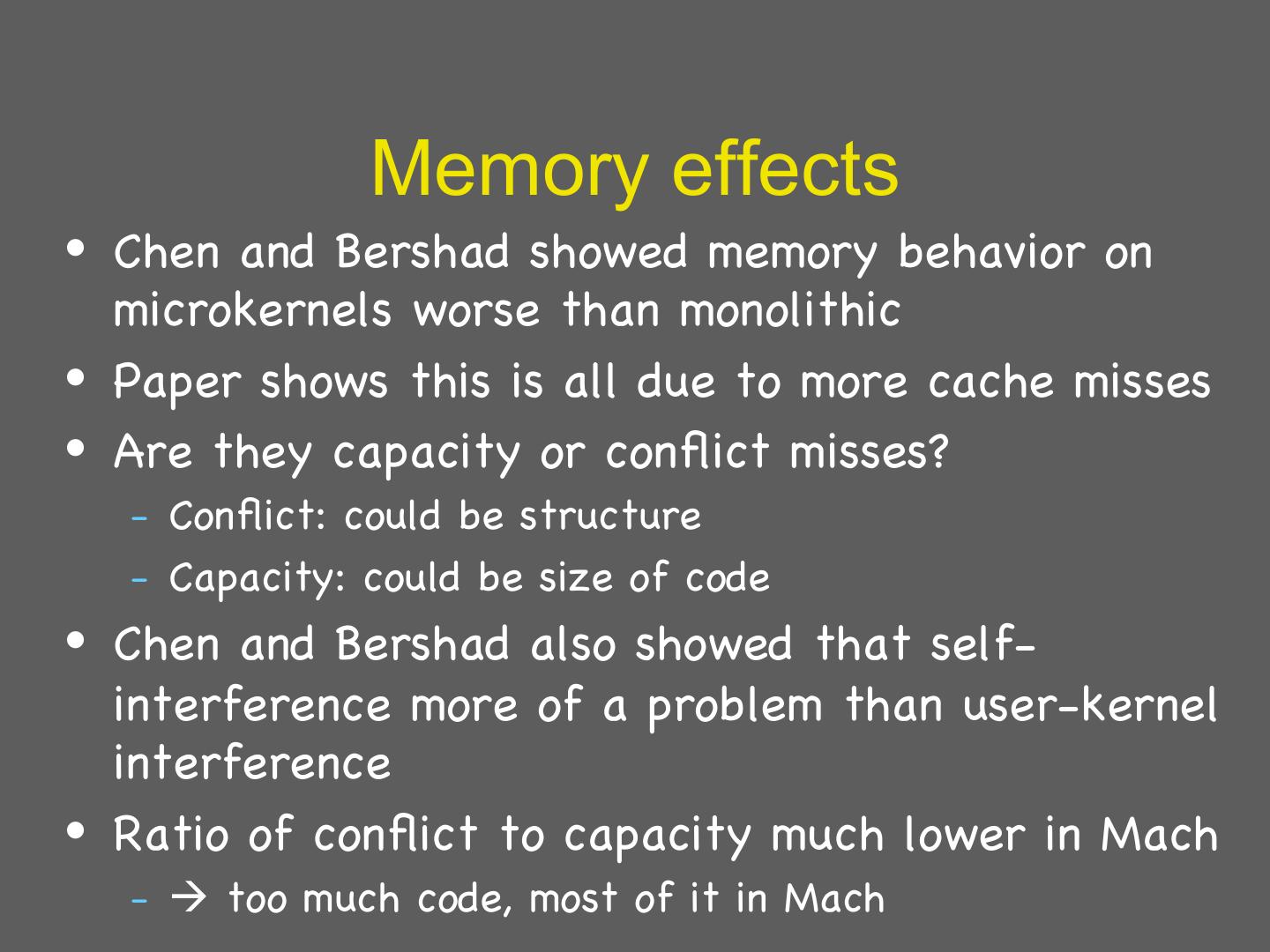 Memory effects

• Chen and Bershad showed memory behavior on microkernels worse than monolithic
• Paper shows this is all due to more cache misses
• Are they capacity or conflict misses?
  – Conflict: could be structure
  – Capacity: could be size of code
• Chen and Bershad also showed that self-interference more of a problem than user-kernel interference
• Ratio of conflict to capacity much lower in Mach
  – → too much code, most of it in Mach